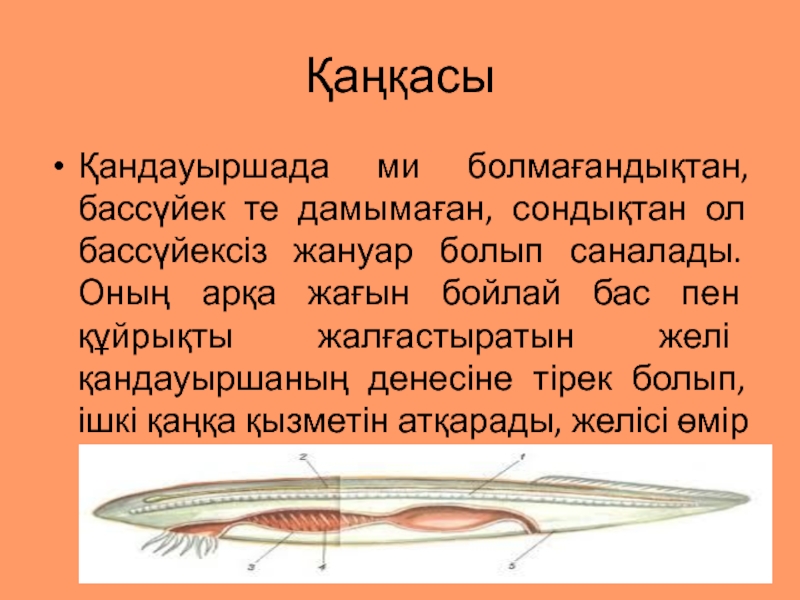 Қаңқасы

• Қандауыршада ми болмағандықтан, бассүйек те дамымаған, сондықтан ол бассүйексіз жануар болып саналады. Оның арқа жағын бойлай бас пен құйрықты жалғастыратын желі қандауыршаның денесіне тірек болып, ішкі қаңқа қызметін атқарады, желісі өмір

2
1
3
4
5